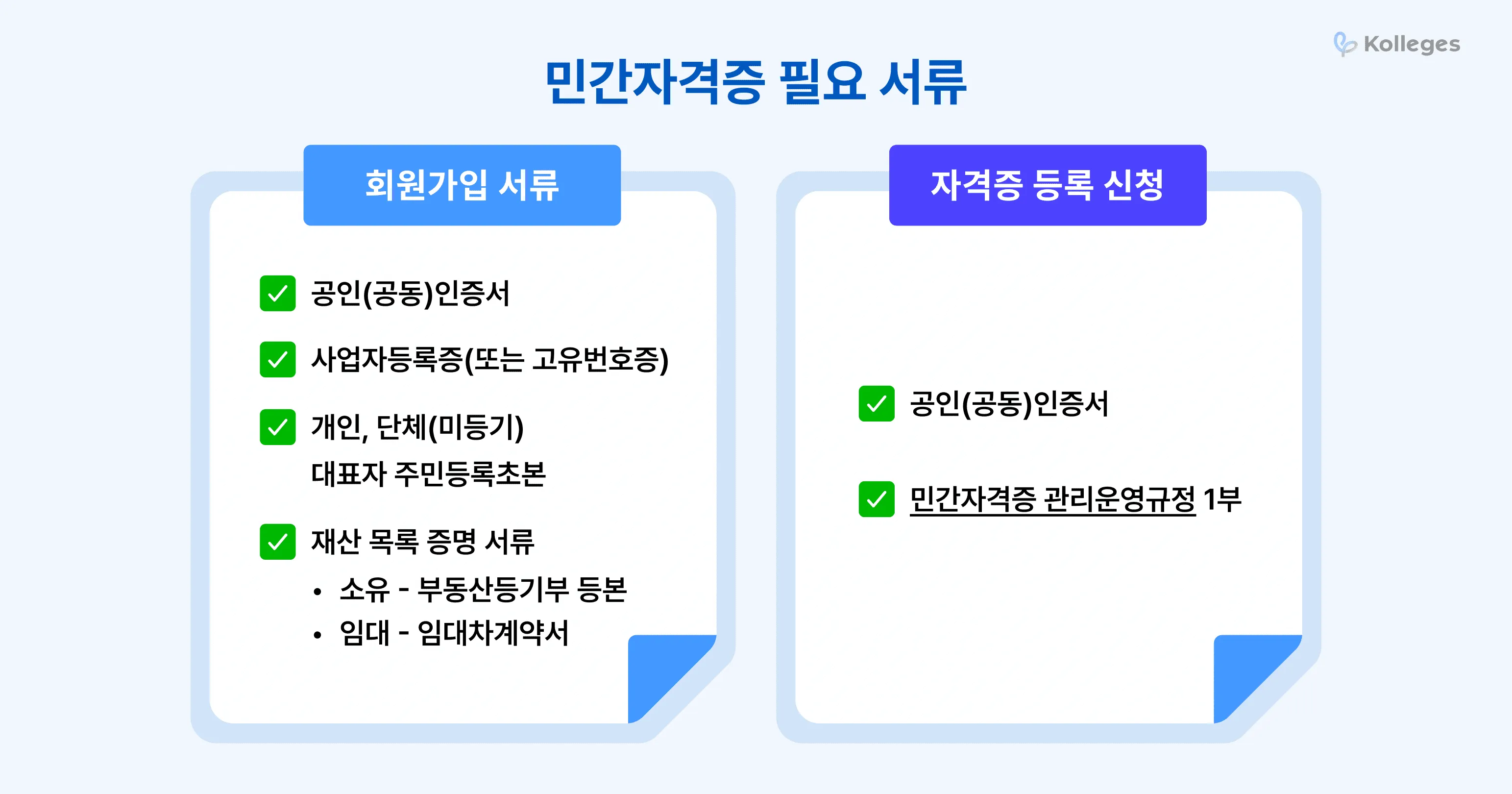 Kolleges

민간자격증 필요 서류

회원가입 서류

공인(공동)인증서

사업자등록증(또는 고유번호증)

개인, 단체(미등기)
대표자 주민등록초본

재산 목록 증명 서류

• 소유 - 부동산등기부 등본
• 임대 - 임대차계약서

자격증 등록 신청

공인(공동)인증서

민간자격증 관리운영규정 1부